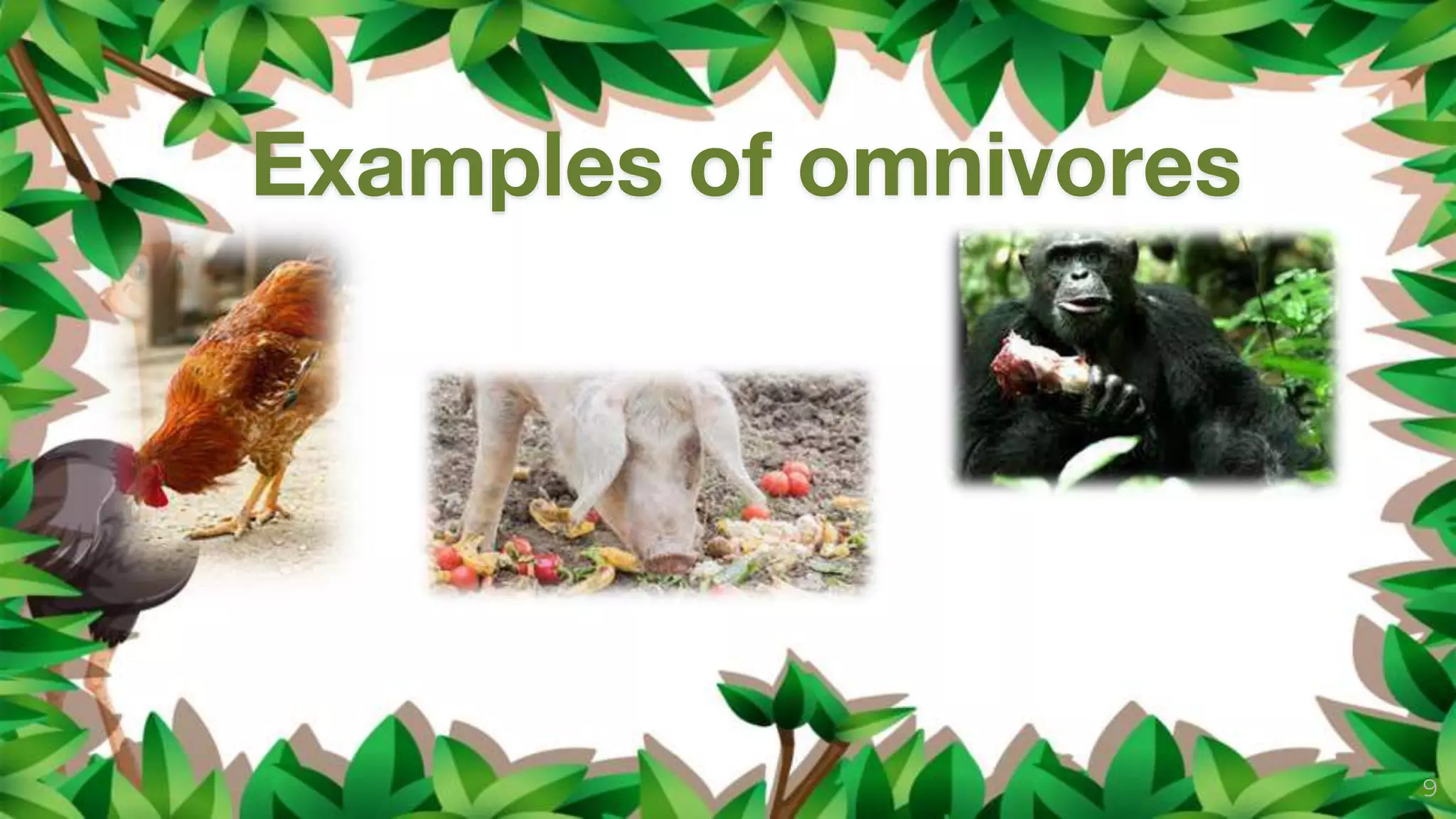 Examples of omnivores

9